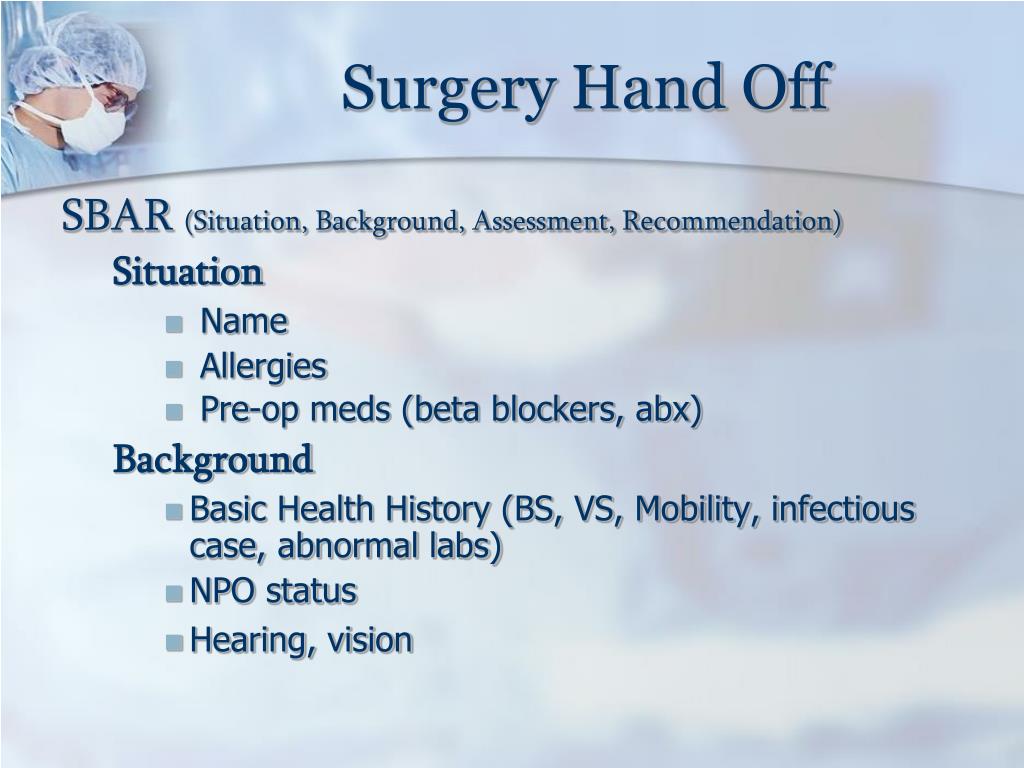 Surgery Hand Off

SBAR (Situation, Background, Assessment, Recommendation)

Situation

- Name
- Allergies
- Pre-op meds (beta blockers, abx)

Background

- Basic Health History (BS, VS, Mobility, infectious case, abnormal labs)
- NPO status
- Hearing, vision